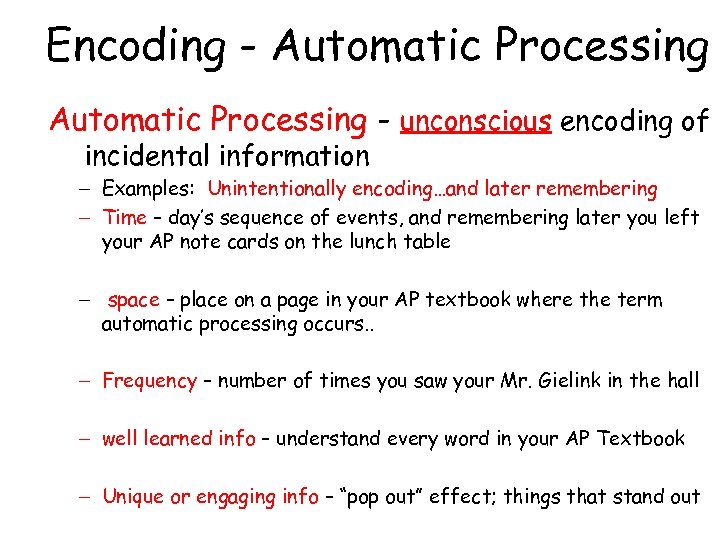 Encoding - Automatic Processing

Automatic Processing – unconscious encoding of incidental information

– Examples: Unintentionally encoding…and later remembering

– Time – day's sequence of events, and remembering later you left your AP note cards on the lunch table

– space – place on a page in your AP textbook where the term automatic processing occurs..

– Frequency – number of times you saw your Mr. Gielink in the hall

– well learned info – understand every word in your AP Textbook

– Unique or engaging info – "pop out" effect; things that stand out